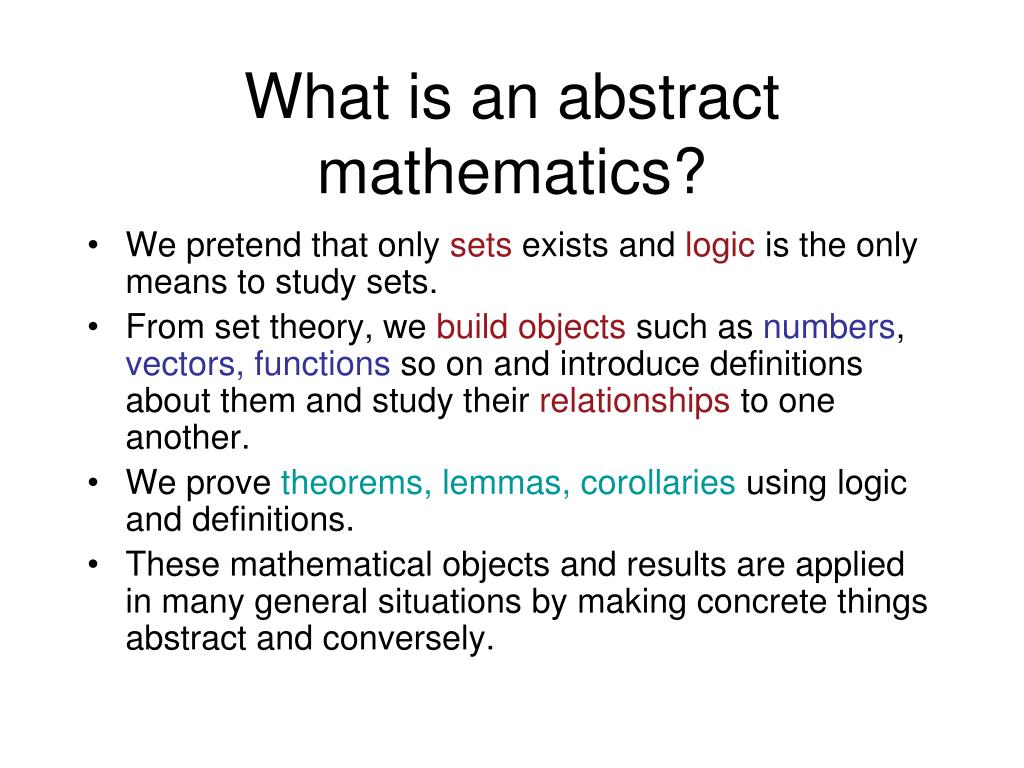 What is an abstract mathematics?

• We pretend that only sets exists and logic is the only means to study sets.
• From set theory, we build objects such as numbers, vectors, functions so on and introduce definitions about them and study their relationships to one another.
• We prove theorems, lemmas, corollaries using logic and definitions.
• These mathematical objects and results are applied in many general situations by making concrete things abstract and conversely.